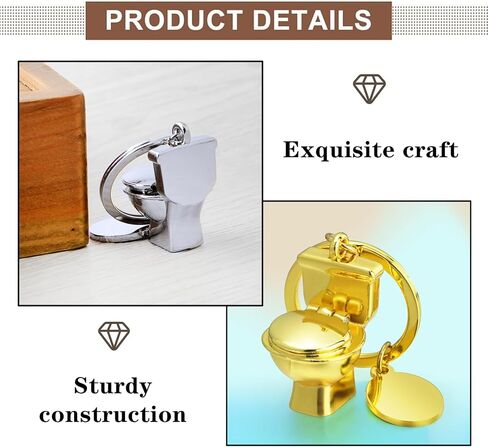 PRODUCT DETAILS

Exquisite craft

Sturdy construction